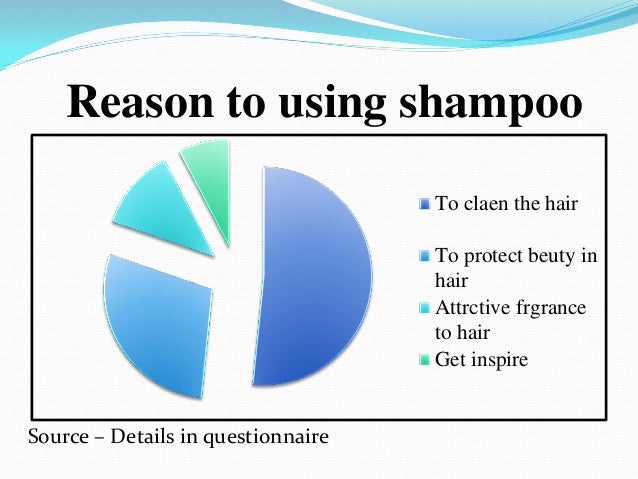 Reason to using shampoo

To claen the hair

To protect beuty in hair

Attrctive frgrance to hair

Get inspire

Source – Details in questionnaire